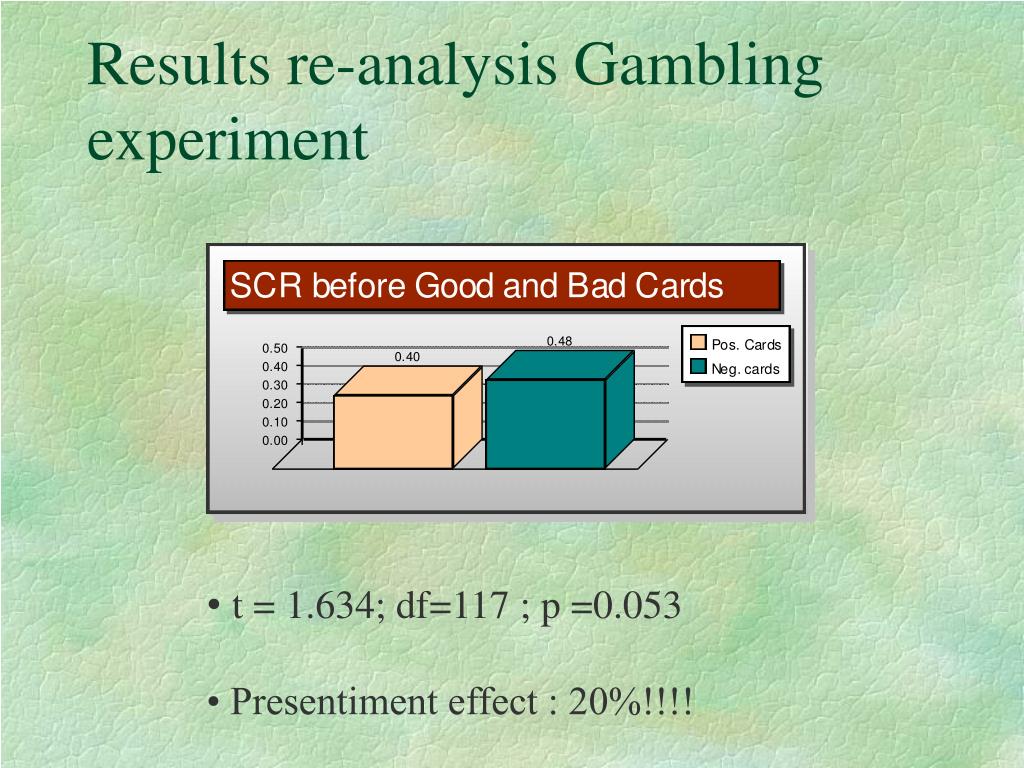 Results re-analysis Gambling experiment

SCR before Good and Bad Cards

0.50
0.40
0.30
0.20
0.10
0.00

0.40

0.48

Pos. Cards
Neg. cards

• t = 1.634; df=117 ; p =0.053

• Presentiment effect : 20%!!!!